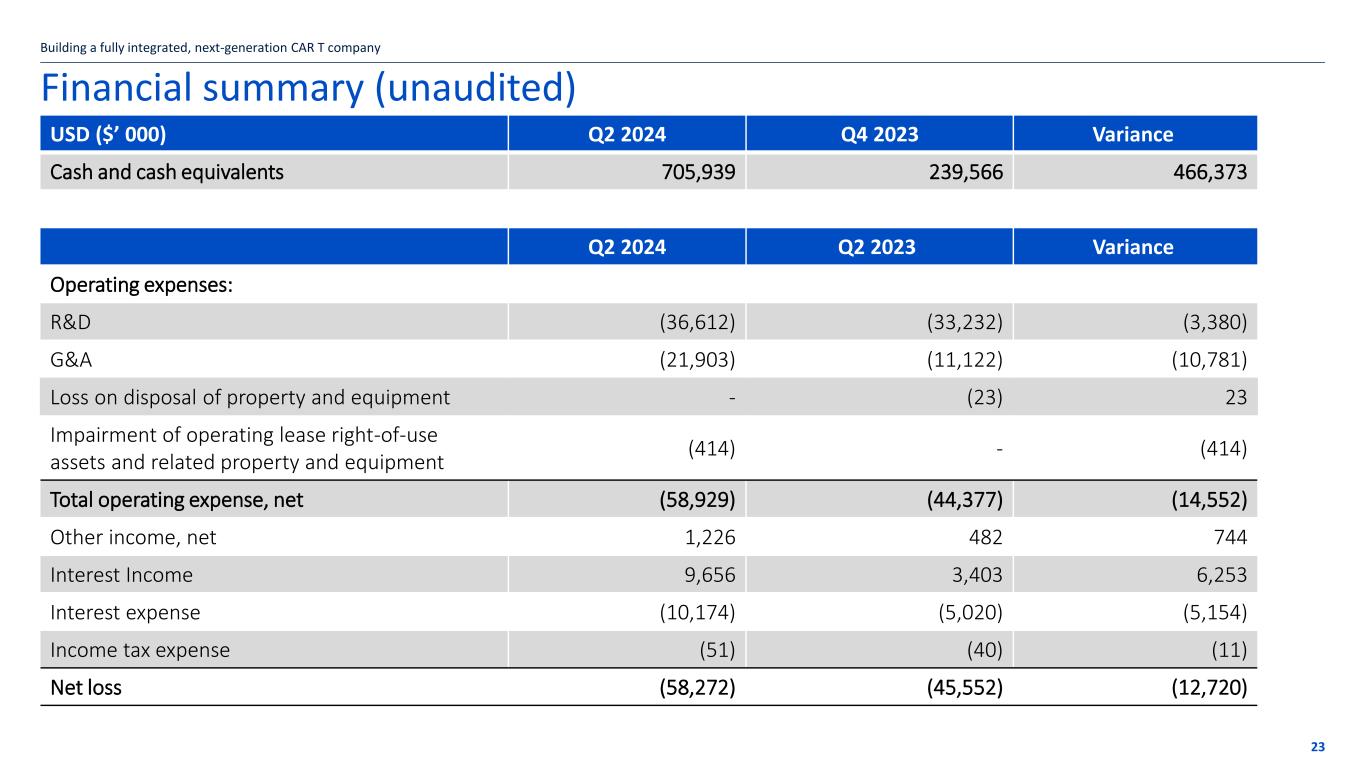 Building a fully integrated, next-generation CAR T company

Financial summary (unaudited)

| USD ($' 000) | Q2 2024 | Q4 2023 | Variance |
|---|---|---|---|
| Cash and cash equivalents | 705,939 | 239,566 | 466,373 |

| | Q2 2024 | Q2 2023 | Variance |
|---|---|---|---|
| Operating expenses: | | | |
| R&D | (36,612) | (33,232) | (3,380) |
| G&A | (21,903) | (11,122) | (10,781) |
| Loss on disposal of property and equipment | - | (23) | 23 |
| Impairment of operating lease right-of-use assets and related property and equipment | (414) | - | (414) |
| Total operating expense, net | (58,929) | (44,377) | (14,552) |
| Other income, net | 1,226 | 482 | 744 |
| Interest Income | 9,656 | 3,403 | 6,253 |
| Interest expense | (10,174) | (5,020) | (5,154) |
| Income tax expense | (51) | (40) | (11) |
| Net loss | (58,272) | (45,552) | (12,720) |

23